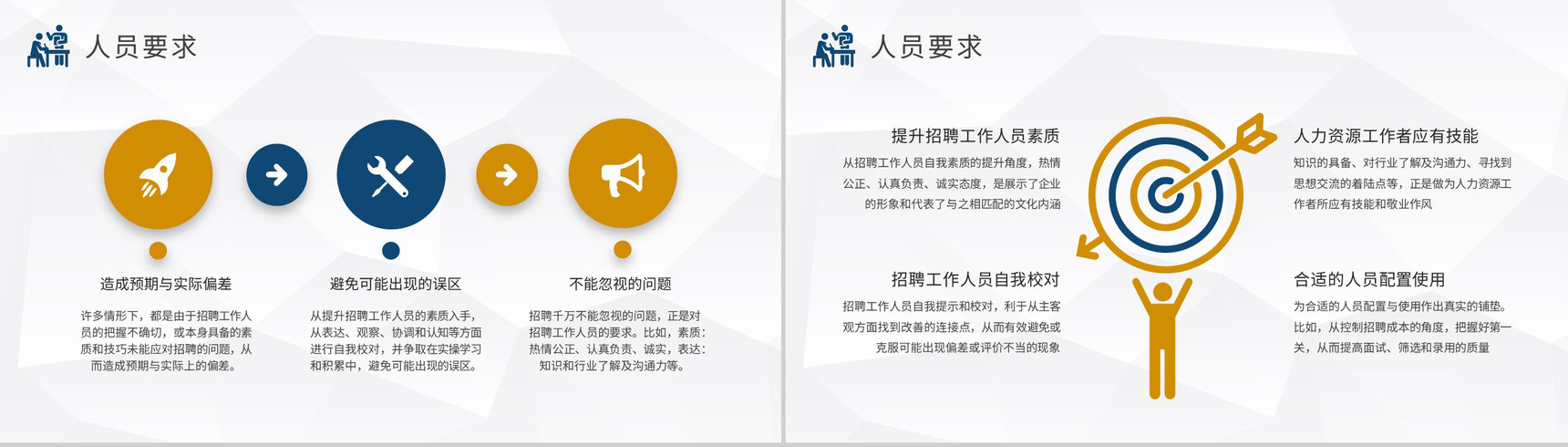 人员要求

造成预期与实际偏差

许多情形下，都是由于招聘工作人员的把握不确切，或本身具备的素质和技巧未能应对招聘的问题，从而造成预期与实际上的偏差。

避免可能出现的误区

从提升招聘工作人员的素质入手，从表达、观察、协调和认知等方面进行自我校对，并争取在实操学习和积累中，避免可能出现的误区。

不能忽视的问题

招聘千万不能忽视的问题，正是对招聘工作人员的要求。比如，素质：热情公正、认真负责、诚实，表达：知识和行业了解及沟通力等。

人员要求

提升招聘工作人员素质

从招聘工作人员自我素质的提升角度，热情公正、认真负责、诚实态度，是展示了企业的形象和代表了与之相匹配的文化内涵

招聘工作人员自我校对

招聘工作人员自我提示和校对，利于从主客观方面找到改善的连接点，从而有效避免或克服可能出现偏差或评价不当的现象

人力资源工作者应有技能

知识的具备、对行业了解及沟通力、寻找到思想交流的着陆点等，正是做为人力资源工作者所应有技能和敬业作风

合适的人员配置使用

为合适的人员配置与使用作出真实的铺垫。比如，从控制招聘成本的角度，把握好第一关，从而提高面试、筛选和录用的质量